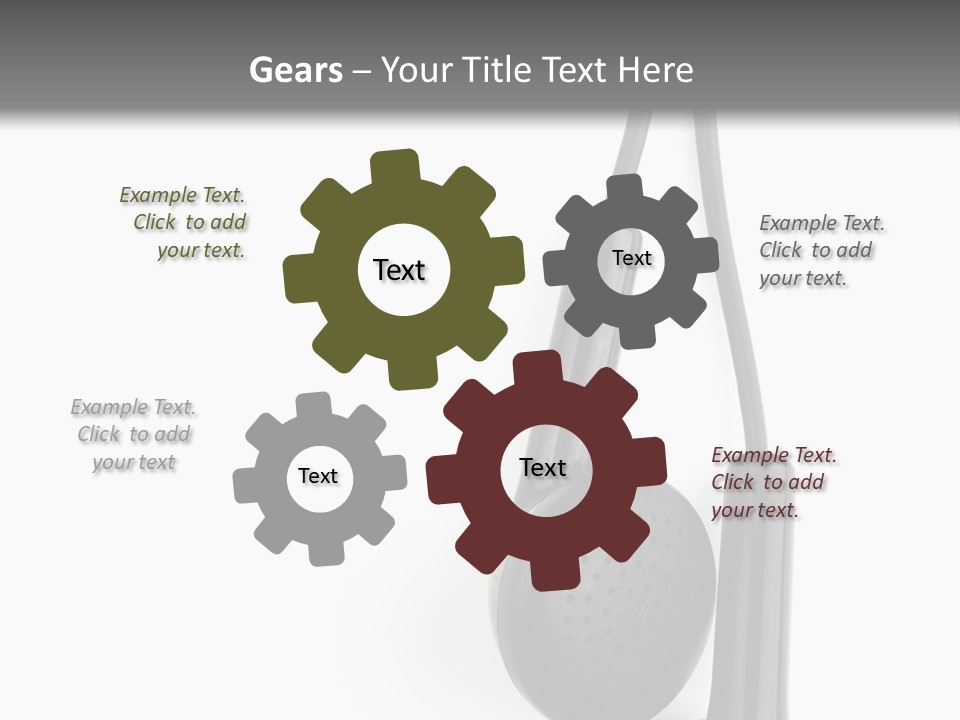 Gears – Your Title Text Here

Example Text. Click to add your text.

Text

Text

Example Text. Click to add your text.

Example Text. Click to add your text

Text

Text

Example Text. Click to add your text.